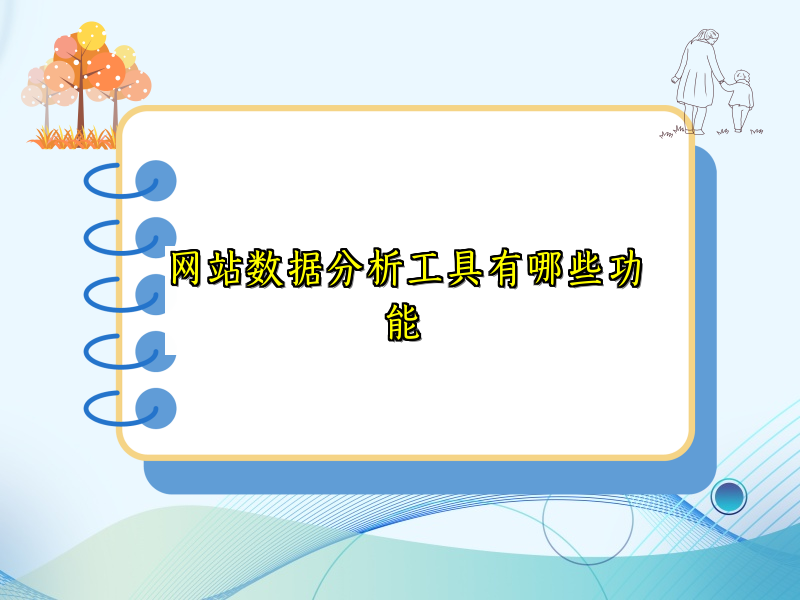 网站数据分析工具有哪些功能